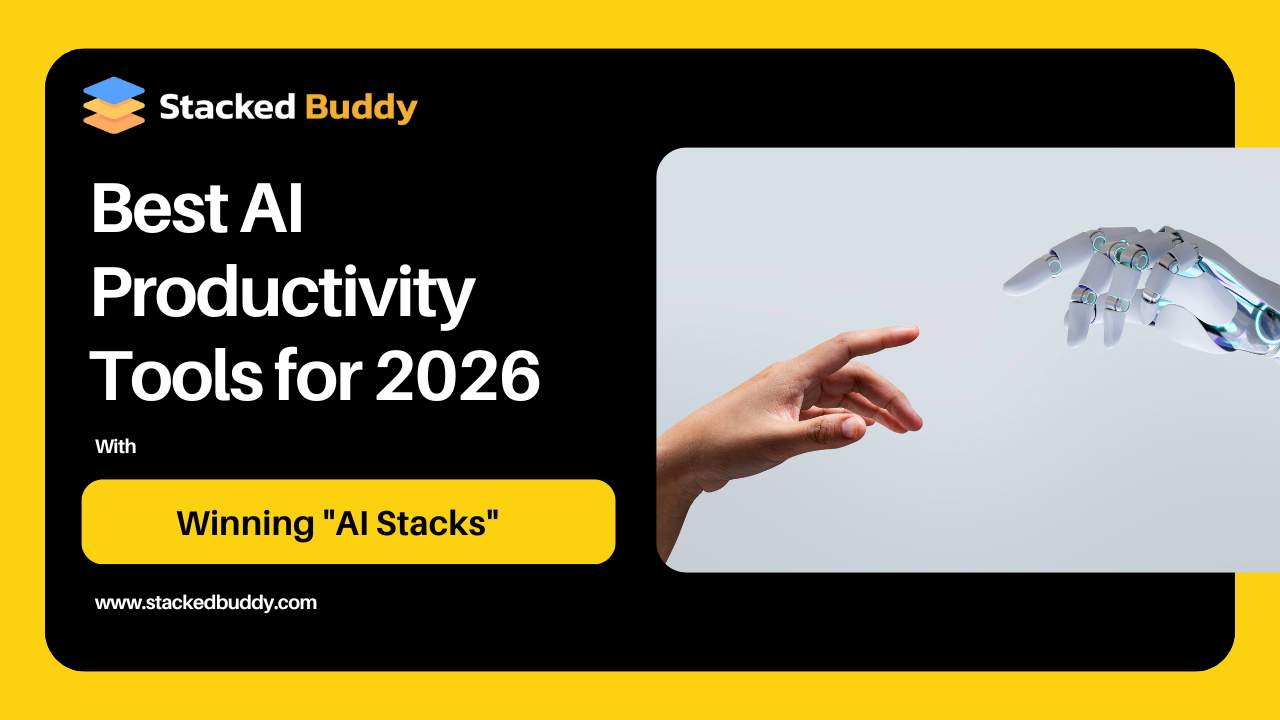 Stacked Buddy

Best AI Productivity Tools for 2026

With

Winning "AI Stacks"

www.stackedbuddy.com